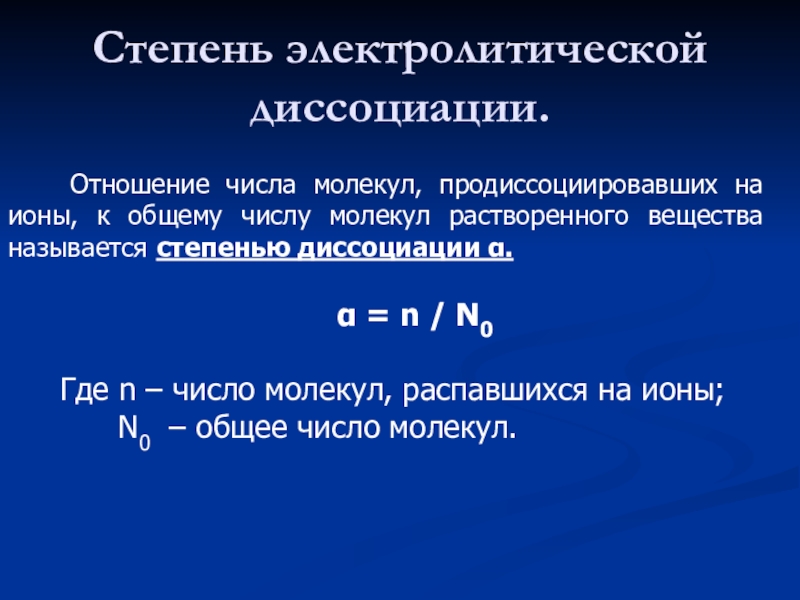 Степень электролитической диссоциации.

Отношение числа молекул, продиссоциировавших на ионы, к общему числу молекул растворенного вещества называется степенью диссоциации α.

$\alpha = n / N_0$

Где n – число молекул, распавшихся на ионы;
$N_0$ – общее число молекул.